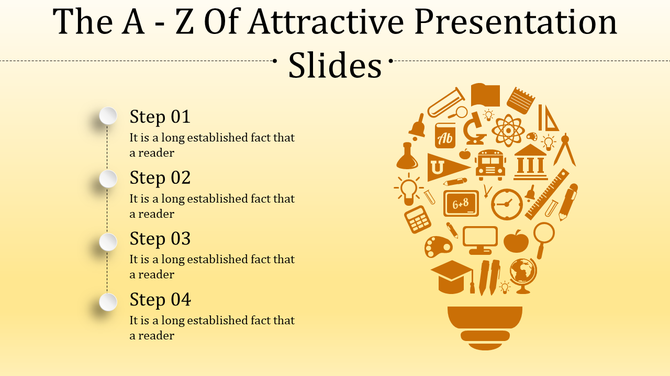 The A - Z Of Attractive Presentation Slides

Step 01
It is a long established fact that a reader

Step 02
It is a long established fact that a reader

Step 03
It is a long established fact that a reader

Step 04
It is a long established fact that a reader

Ab
U
6+8